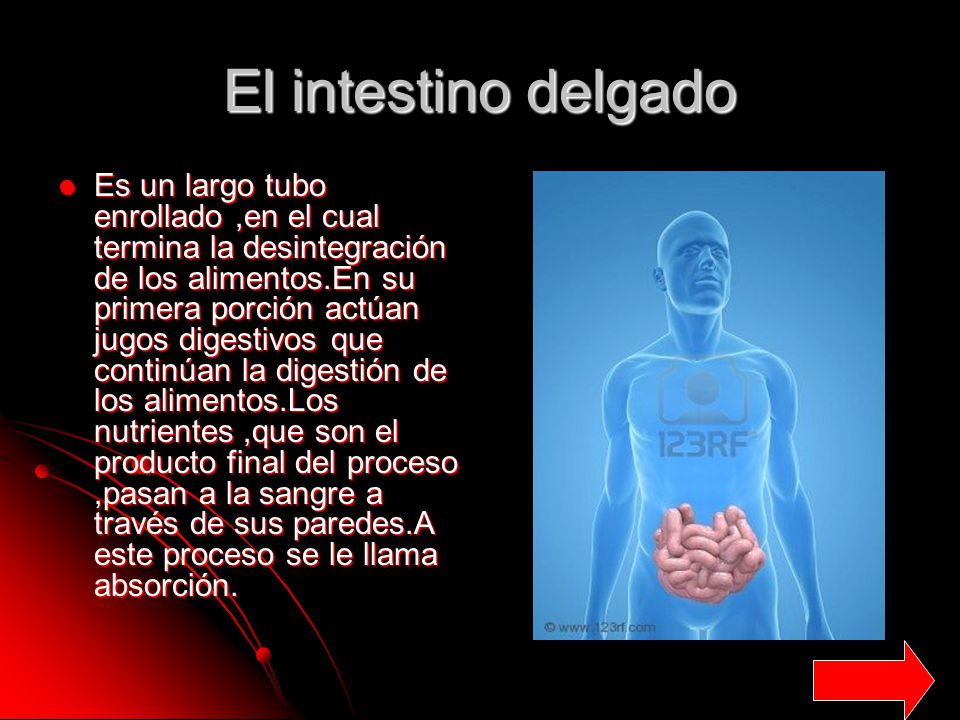 El intestino delgado

Es un largo tubo enrollado ,en el cual termina la desintegración de los alimentos.En su primera porción actúan jugos digestivos que continúan la digestión de los alimentos.Los nutrientes ,que son el producto final del proceso ,pasan a la sangre a través de sus paredes.A este proceso se le llama absorción.

123RF

© www.123rf.com